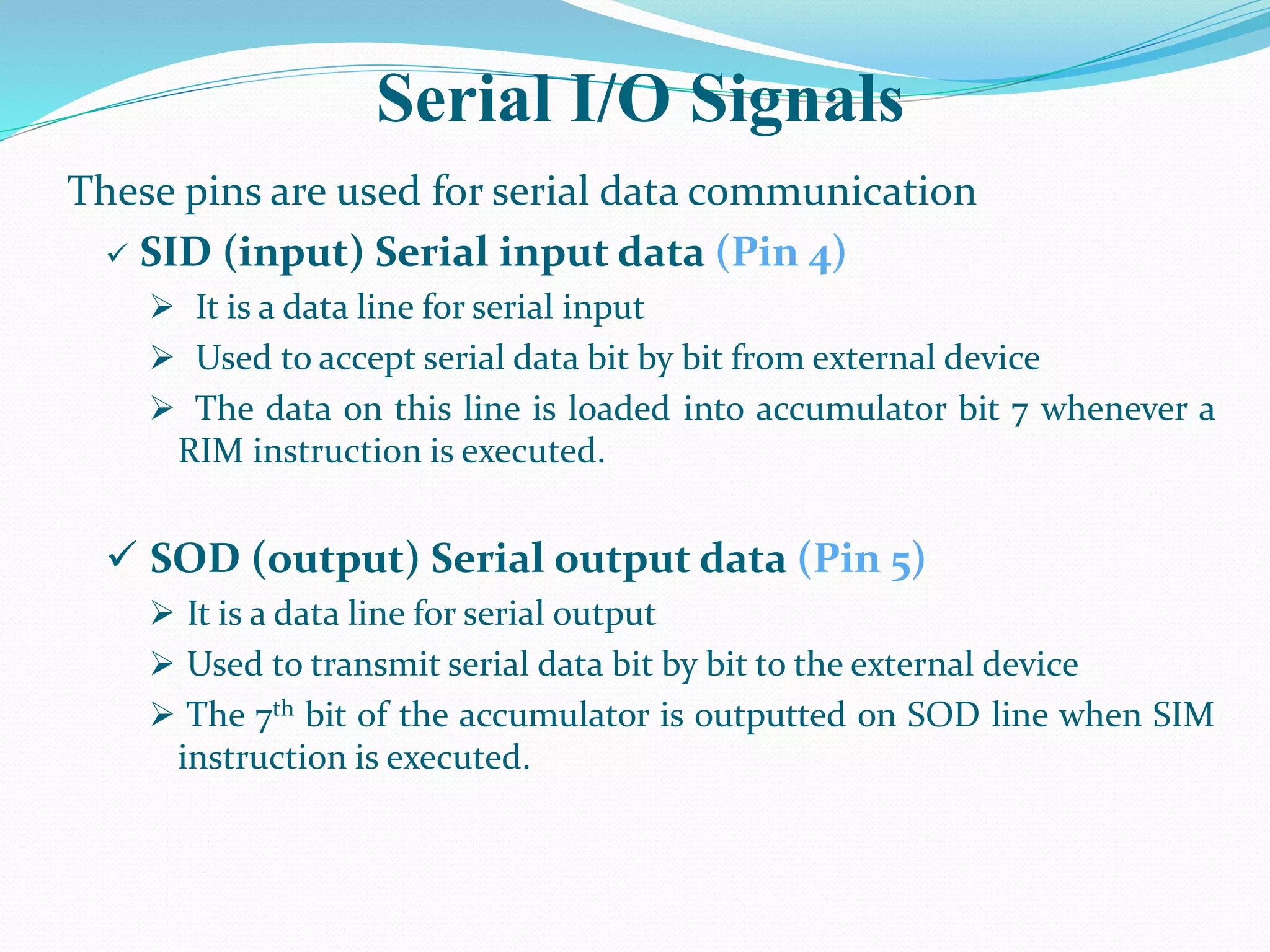 Serial I/O Signals

These pins are used for serial data communication

✓ SID (input) Serial input data (Pin 4)

➢ It is a data line for serial input

➢ Used to accept serial data bit by bit from external device

➢ The data on this line is loaded into accumulator bit 7 whenever a RIM instruction is executed.

✓ SOD (output) Serial output data (Pin 5)

➢ It is a data line for serial output

➢ Used to transmit serial data bit by bit to the external device

➢ The 7$^{th}$ bit of the accumulator is outputted on SOD line when SIM instruction is executed.